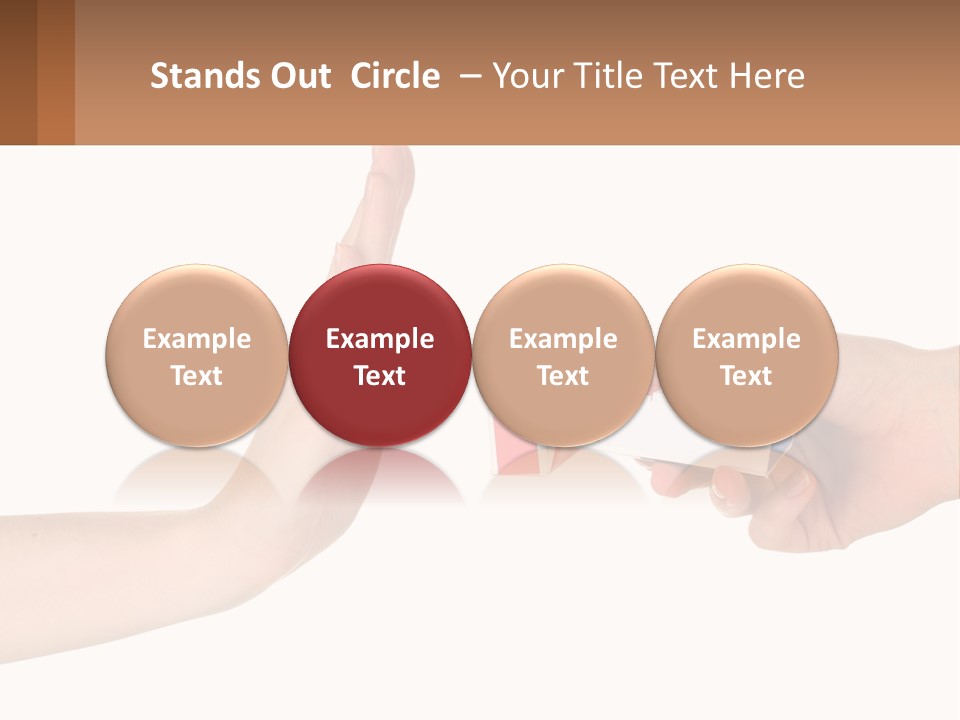 Stands Out Circle – Your Title Text Here

Example Text

Example Text

Example Text

Example Text